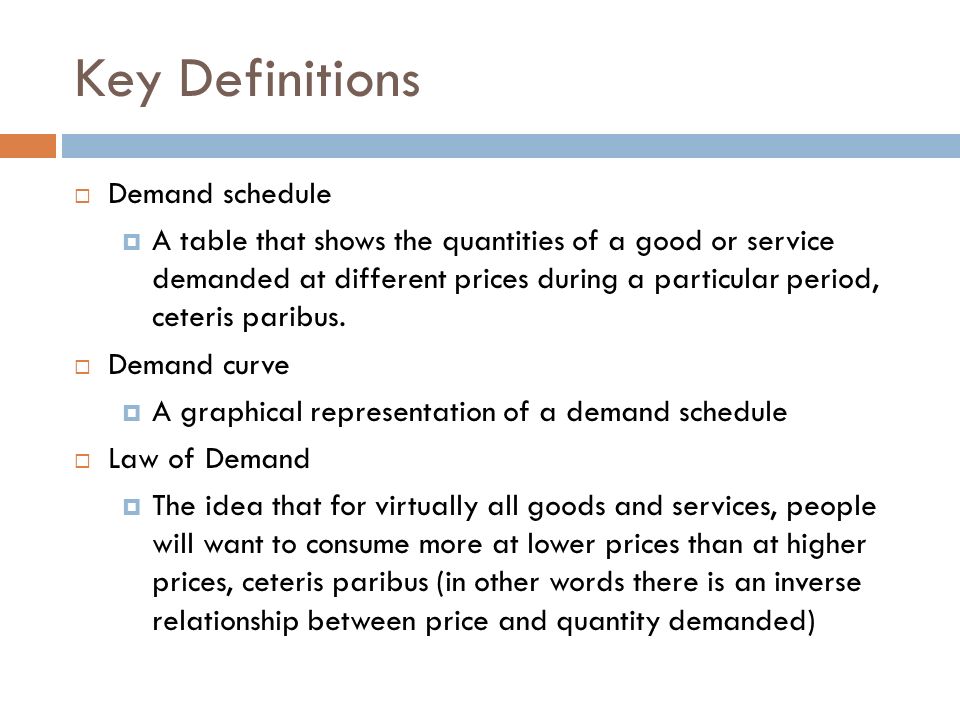 Key Definitions

Demand schedule

A table that shows the quantities of a good or service demanded at different prices during a particular period, ceteris paribus.

Demand curve

A graphical representation of a demand schedule

Law of Demand

The idea that for virtually all goods and services, people will want to consume more at lower prices than at higher prices, ceteris paribus (in other words there is an inverse relationship between price and quantity demanded)